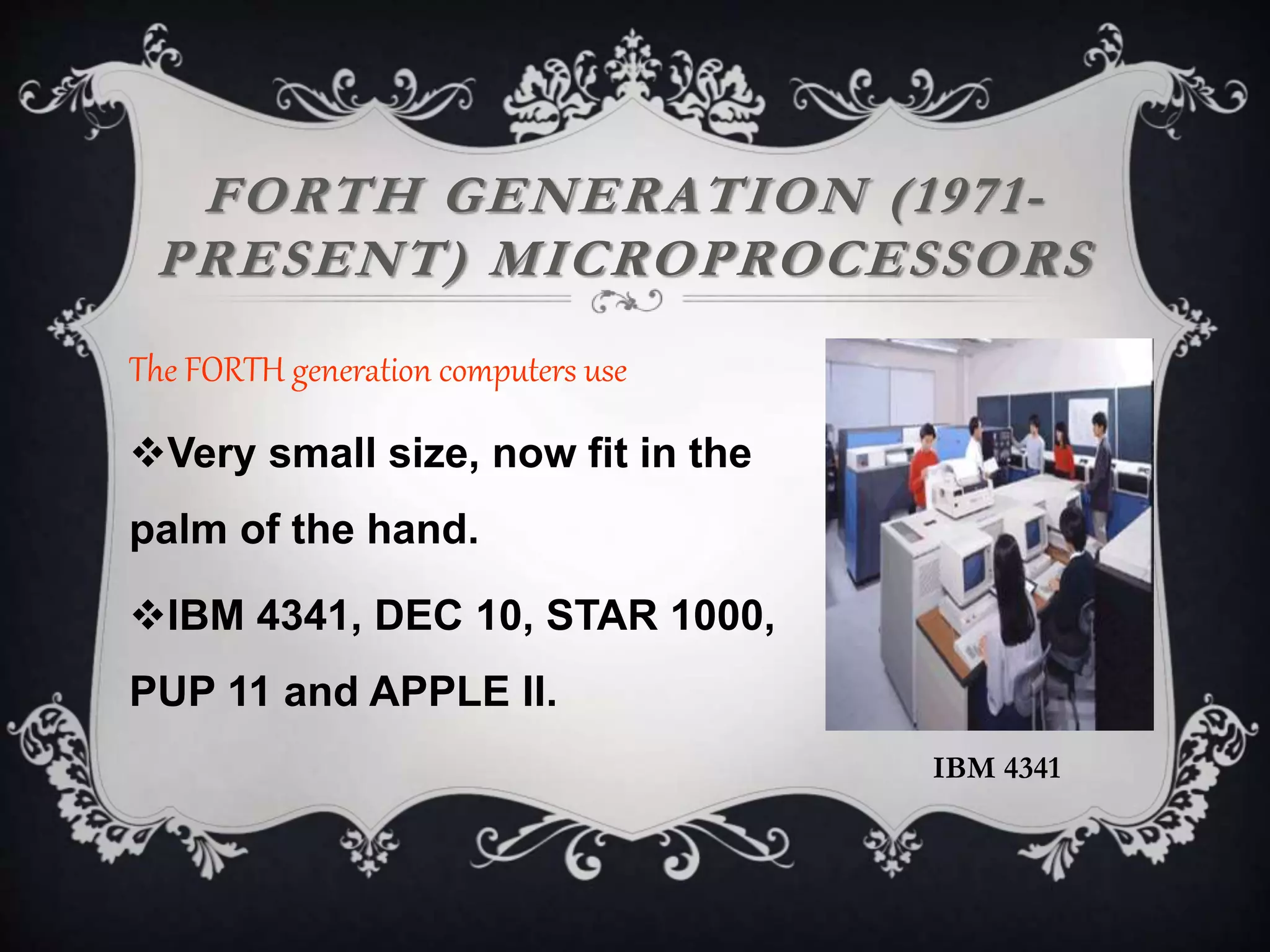 FORTH GENERATION (1971-PRESENT) MICROPROCESSORS

The FORTH generation computers use

❖Very small size, now fit in the palm of the hand.

❖IBM 4341, DEC 10, STAR 1000, PUP 11 and APPLE II.

IBM 4341